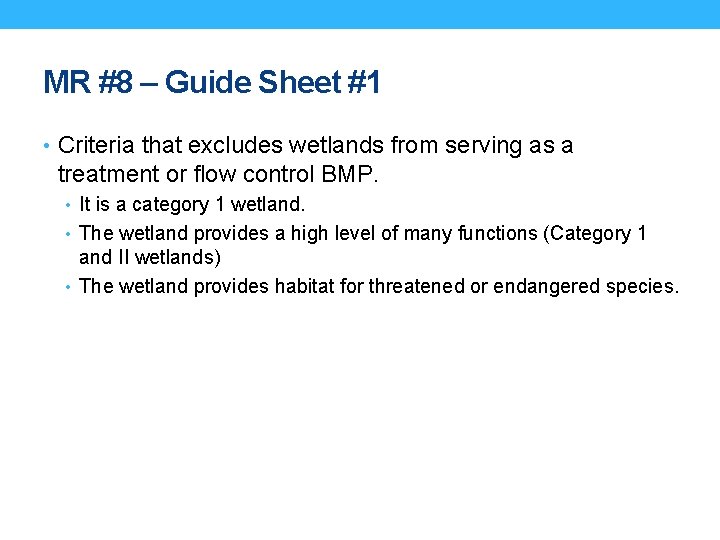 MR #8 – Guide Sheet #1

• Criteria that excludes wetlands from serving as a treatment or flow control BMP.
  • It is a category 1 wetland.
  • The wetland provides a high level of many functions (Category 1 and II wetlands)
  • The wetland provides habitat for threatened or endangered species.